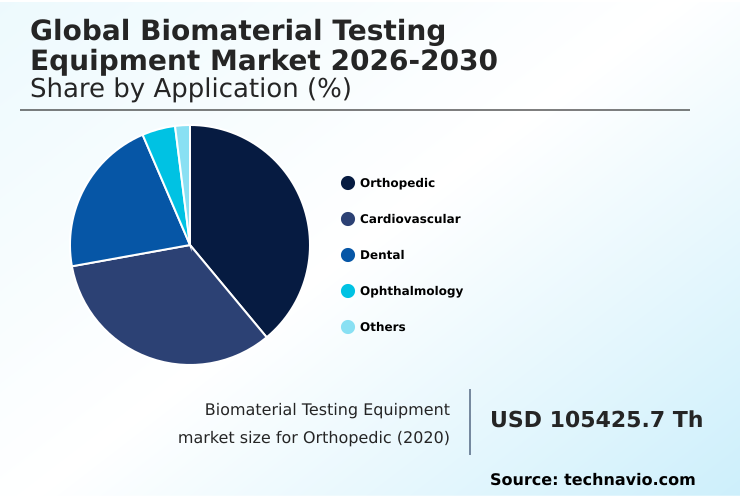 Global Biomaterial Testing Equipment Market 2026-2030
Share by Application (%)

Orthopedic
Cardiovascular
Dental
Ophthalmology
Others

Biomaterial Testing Equipment market size for Orthopedic (2020)

USD 105425.7 Th

Source: technavio.com